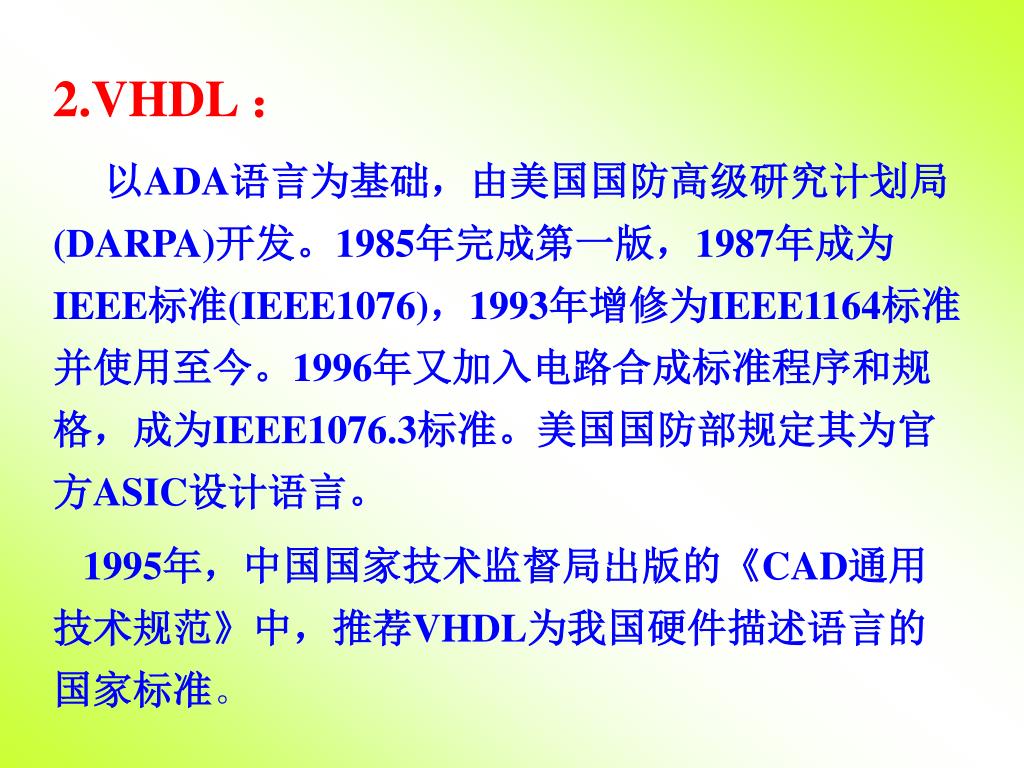 2.VHDL：

以ADA语言为基础，由美国国防高级研究计划局(DARPA)开发。1985年完成第一版，1987年成为IEEE标准(IEEE1076)，1993年增修为IEEE1164标准并使用至今。1996年又加入电路合成标准程序和规格，成为IEEE1076.3标准。美国国防部规定其为官方ASIC设计语言。

1995年，中国国家技术监督局出版的《CAD通用技术规范》中，推荐VHDL为我国硬件描述语言的国家标准。